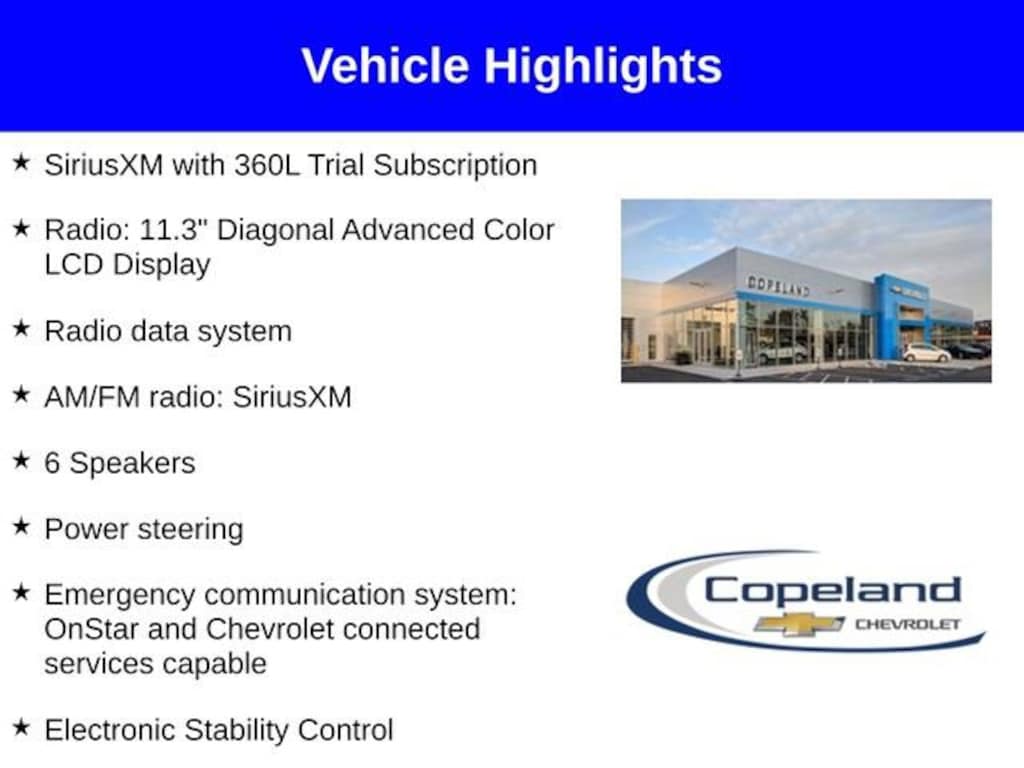 Vehicle Highlights

★ SiriusXM with 360L Trial Subscription

★ Radio: 11.3" Diagonal Advanced Color LCD Display

★ Radio data system

★ AM/FM radio: SiriusXM

★ 6 Speakers

★ Power steering

★ Emergency communication system: OnStar and Chevrolet connected services capable

★ Electronic Stability Control

COPELAND

Copeland
CHEVROLET